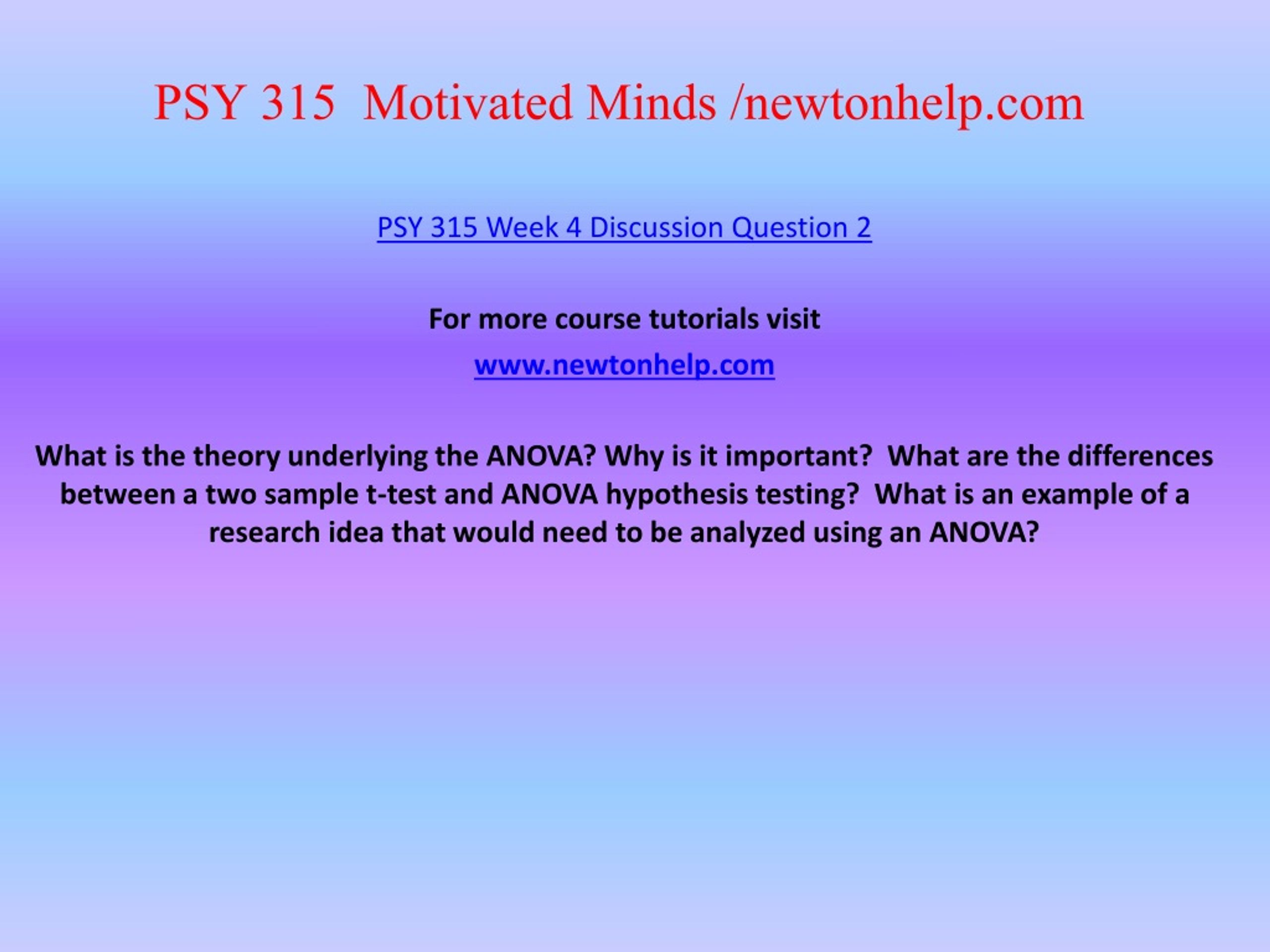 PSY 315 Motivated Minds /newtonhelp.com

PSY 315 Week 4 Discussion Question 2

For more course tutorials visit

www.newtonhelp.com

What is the theory underlying the ANOVA? Why is it important? What are the differences between a two sample t-test and ANOVA hypothesis testing? What is an example of a research idea that would need to be analyzed using an ANOVA?